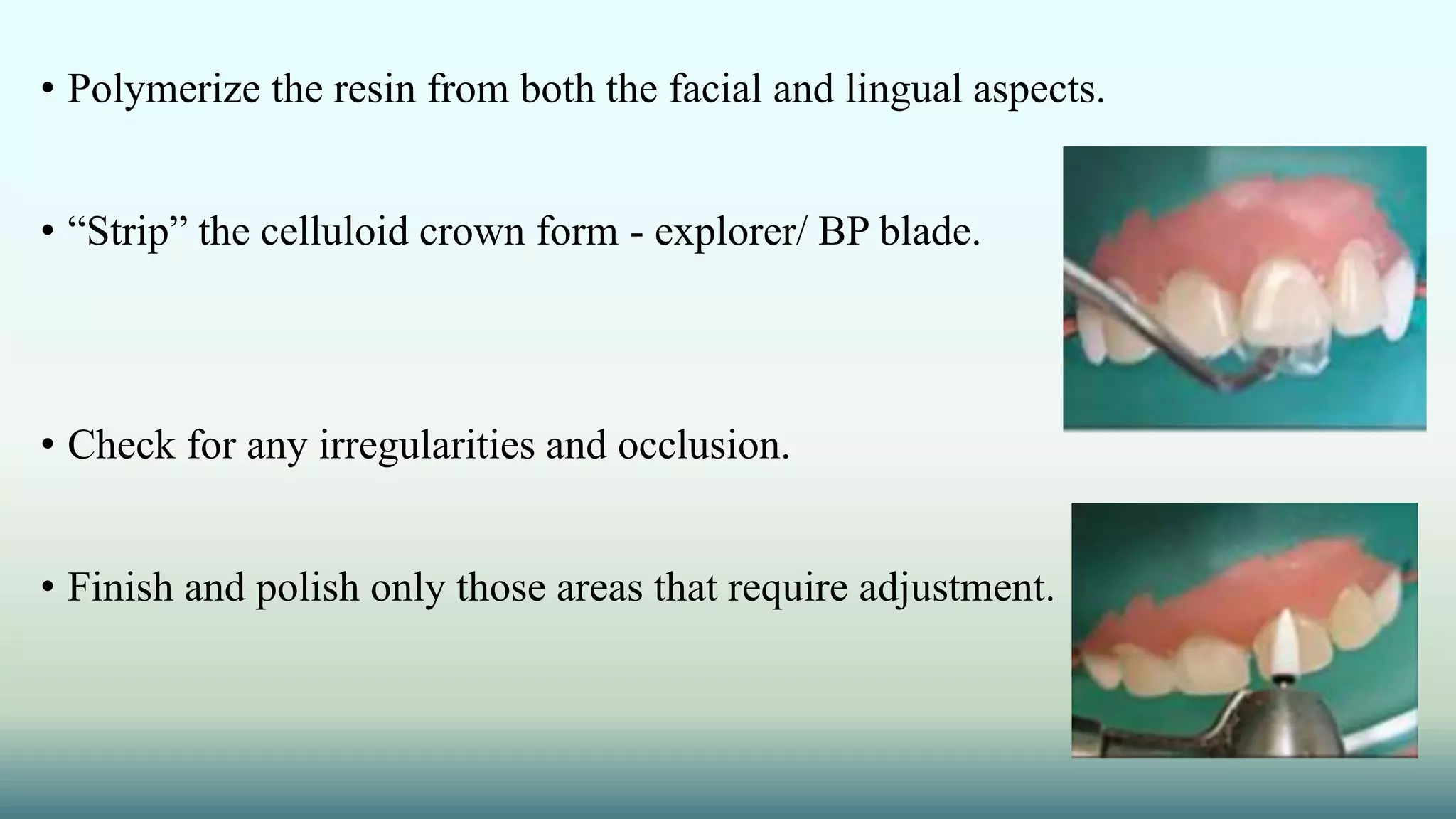 • Polymerize the resin from both the facial and lingual aspects.

• “Strip” the celluloid crown form - explorer/ BP blade.

• Check for any irregularities and occlusion.

• Finish and polish only those areas that require adjustment.